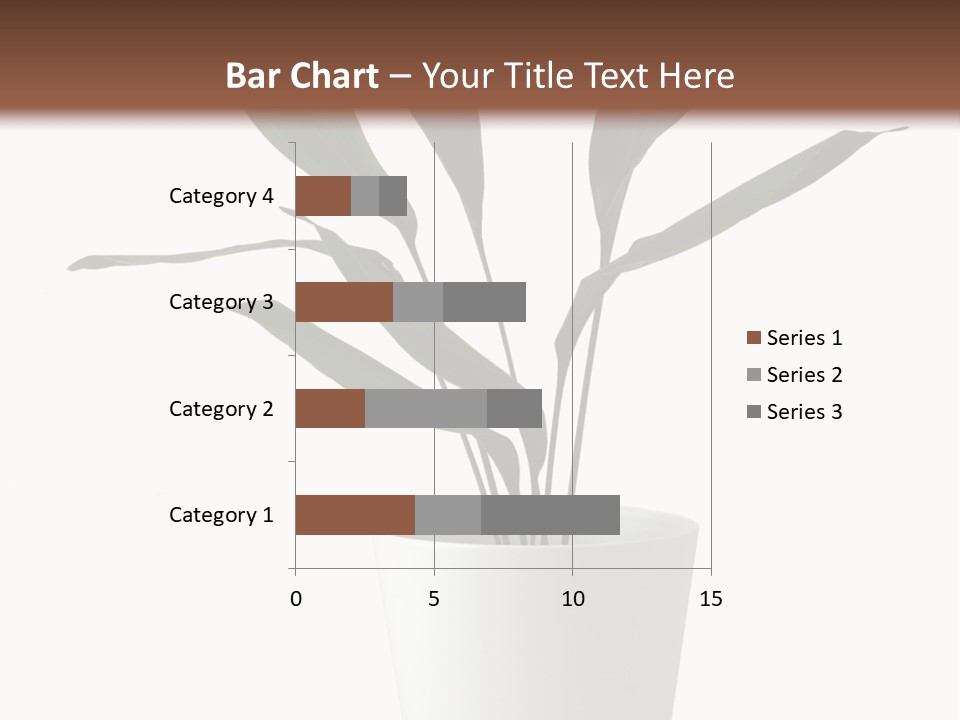 Bar Chart – Your Title Text Here

Category 4
Category 3
Category 2
Category 1

0
5
10
15

Series 1
Series 2
Series 3